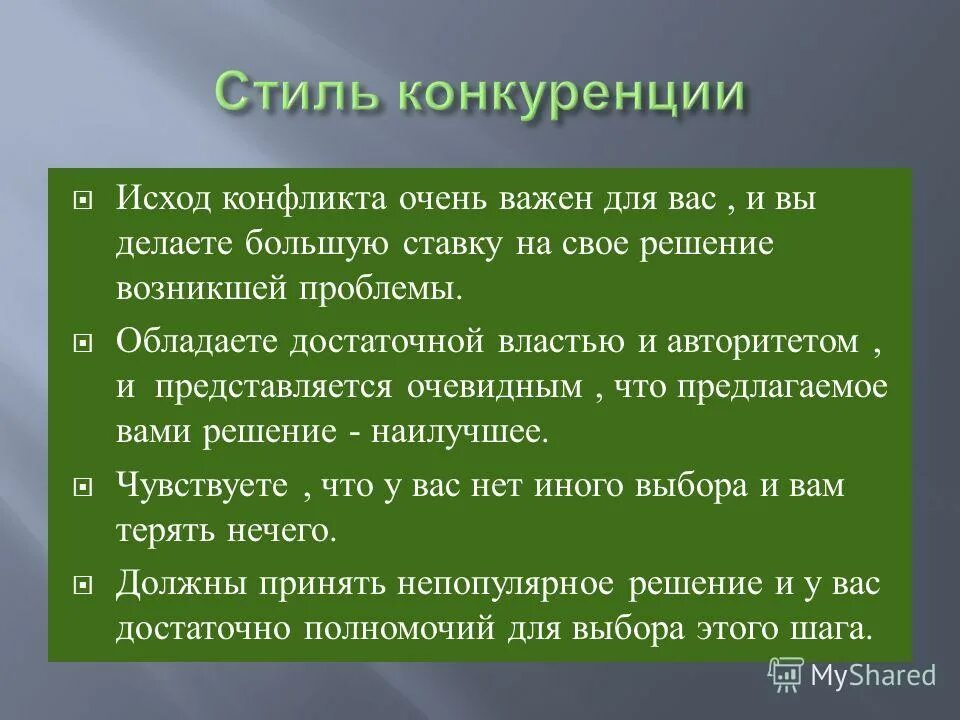 Стиль конкуренции

Исход конфликта очень важен для вас , и вы делаете большую ставку на свое решение возникшей проблемы.

Обладаете достаточной властью и авторитетом , и представляется очевидным , что предлагаемое вами решение - наилучшее.

Чувствуете , что у вас нет иного выбора и вам терять нечего.

Должны принять непопулярное решение и у вас достаточно полномочий для выбора этого шага.

MyShared